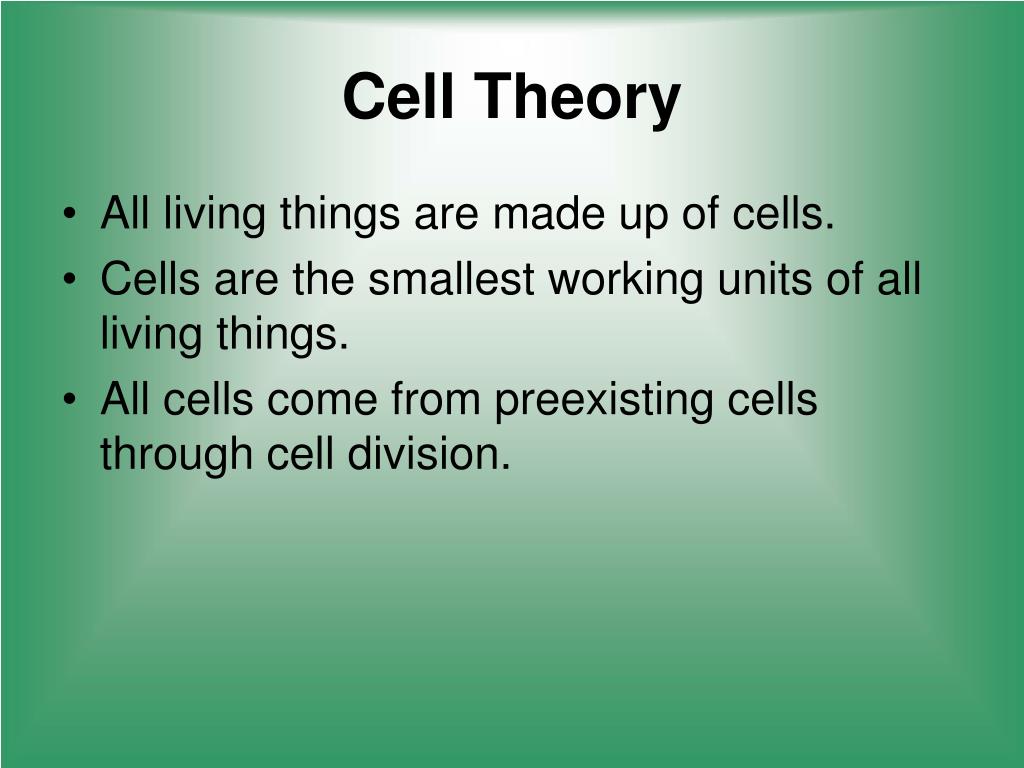 Cell Theory

• All living things are made up of cells.
• Cells are the smallest working units of all living things.
• All cells come from preexisting cells through cell division.